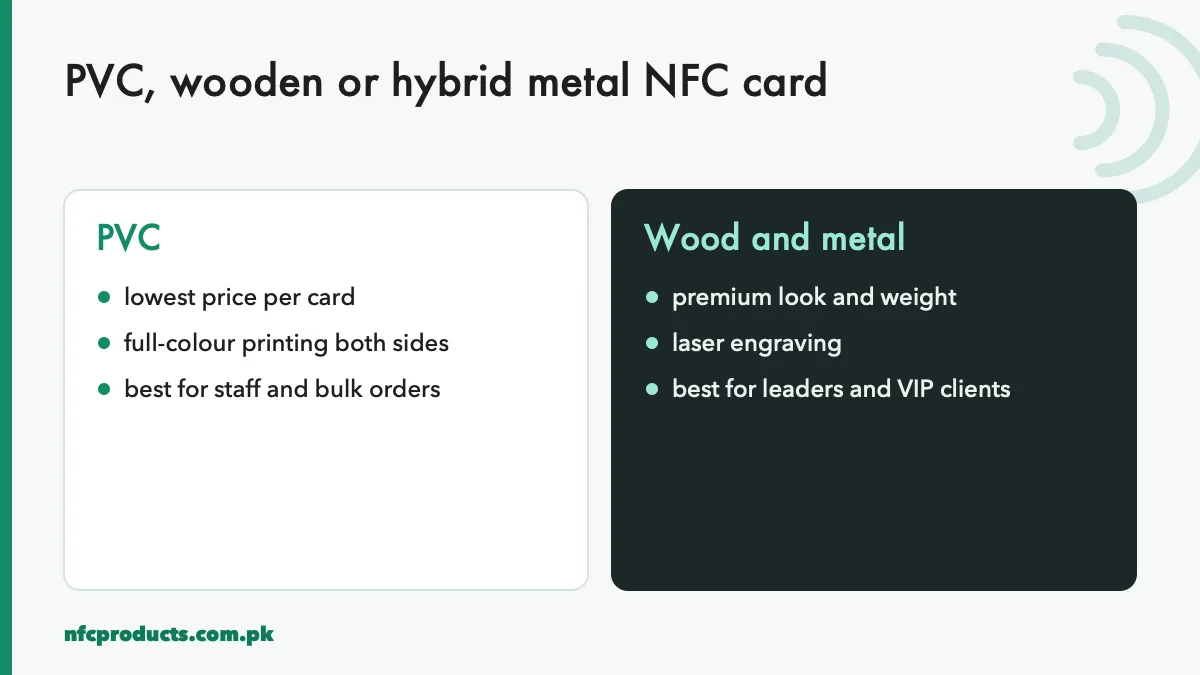 PVC, wooden or hybrid metal NFC card

PVC

- lowest price per card
- full-colour printing both sides
- best for staff and bulk orders

Wood and metal

- premium look and weight
- laser engraving
- best for leaders and VIP clients

nfcproducts.com.pk